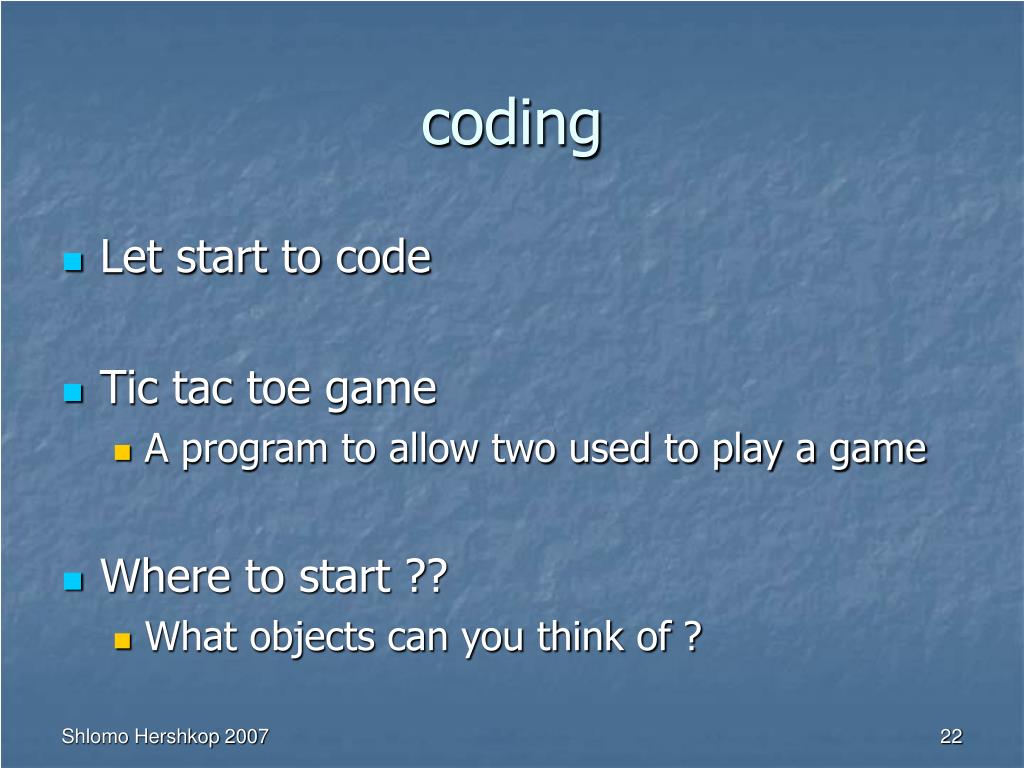 coding

Let start to code

Tic tac toe game

A program to allow two used to play a game

Where to start ??

What objects can you think of ?

Shlomo Hershkop 2007

22